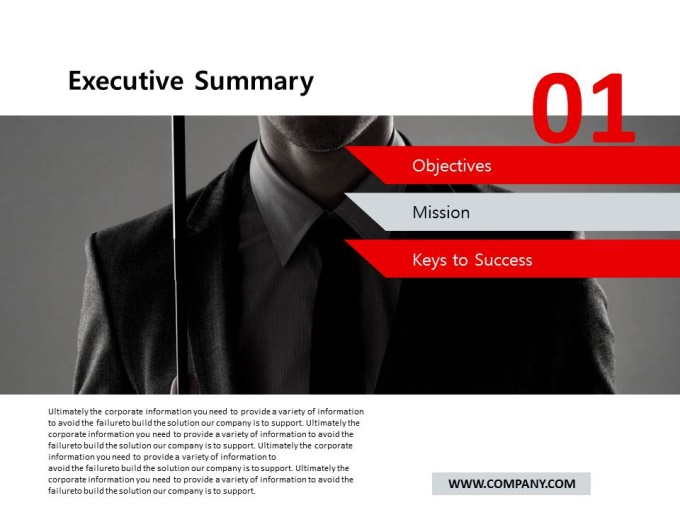 Executive Summary

01

Objectives

Mission

Keys to Success

Ultimately the corporate information you need to provide a variety of information to avoid the failureto build the solution our company is to support. Ultimately the corporate information you need to provide a variety of information to avoid the failureto build the solution our company is to support. Ultimately the corporate information you need to provide a variety of information to avoid the failureto build the solution our company is to support. Ultimately the corporate information you need to provide a variety of information to avoid the failureto build the solution our company is to support.

WWW.COMPANY.COM